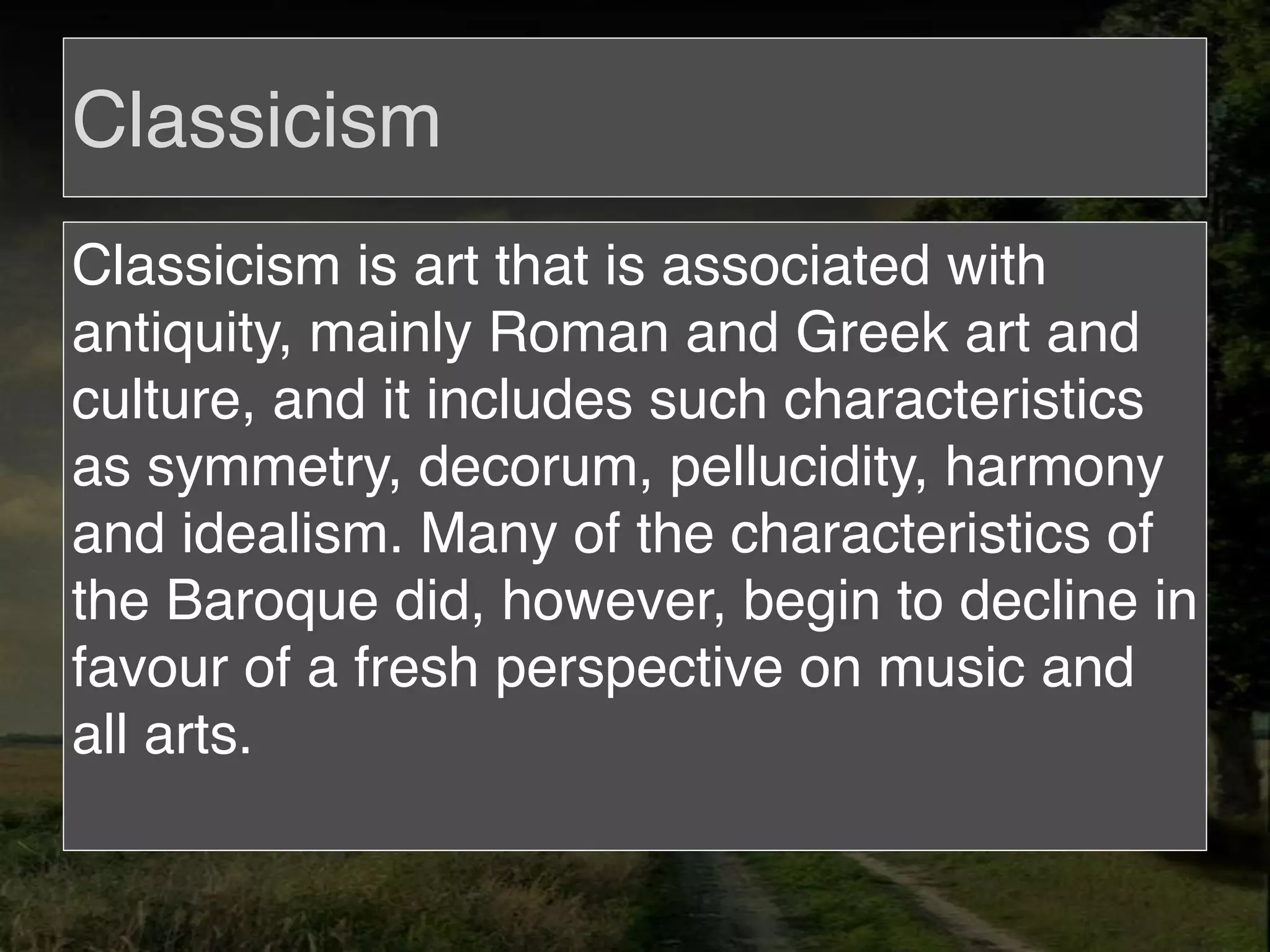 Classicism

Classicism is art that is associated with antiquity, mainly Roman and Greek art and culture, and it includes such characteristics as symmetry, decorum, pellucidity, harmony and idealism. Many of the characteristics of the Baroque did, however, begin to decline in favour of a fresh perspective on music and all arts.